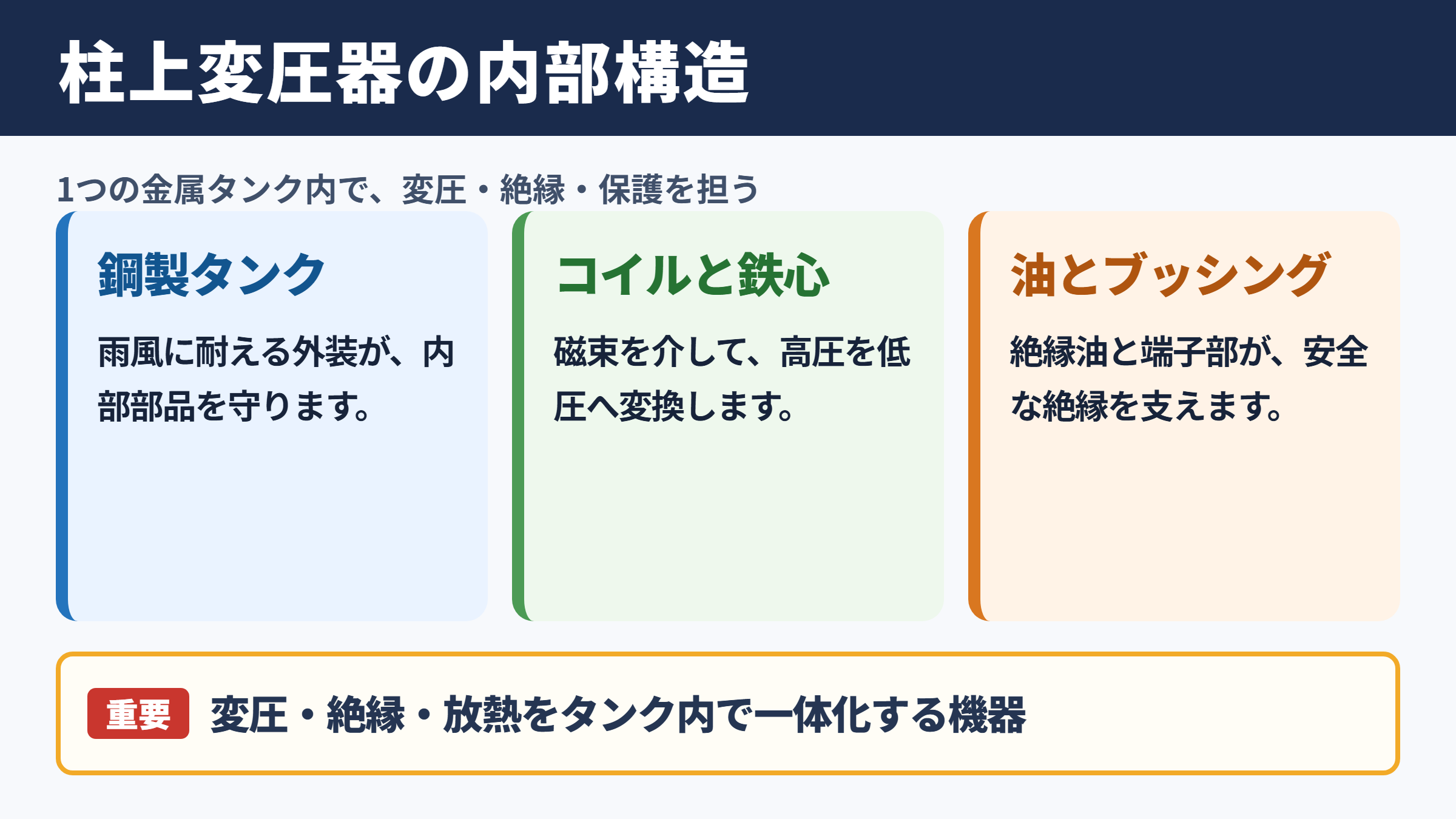 柱上変圧器の内部構造

1つの金属タンク内で、変圧・絶縁・保護を担う

鋼製タンク

雨風に耐える外装が、内部部品を守ります。

コイルと鉄心

磁束を介して、高圧を低圧へ変換します。

油とブッシング

絶縁油と端子部が、安全な絶縁を支えます。

重要 変圧・絶縁・放熱をタンク内で一体化する機器